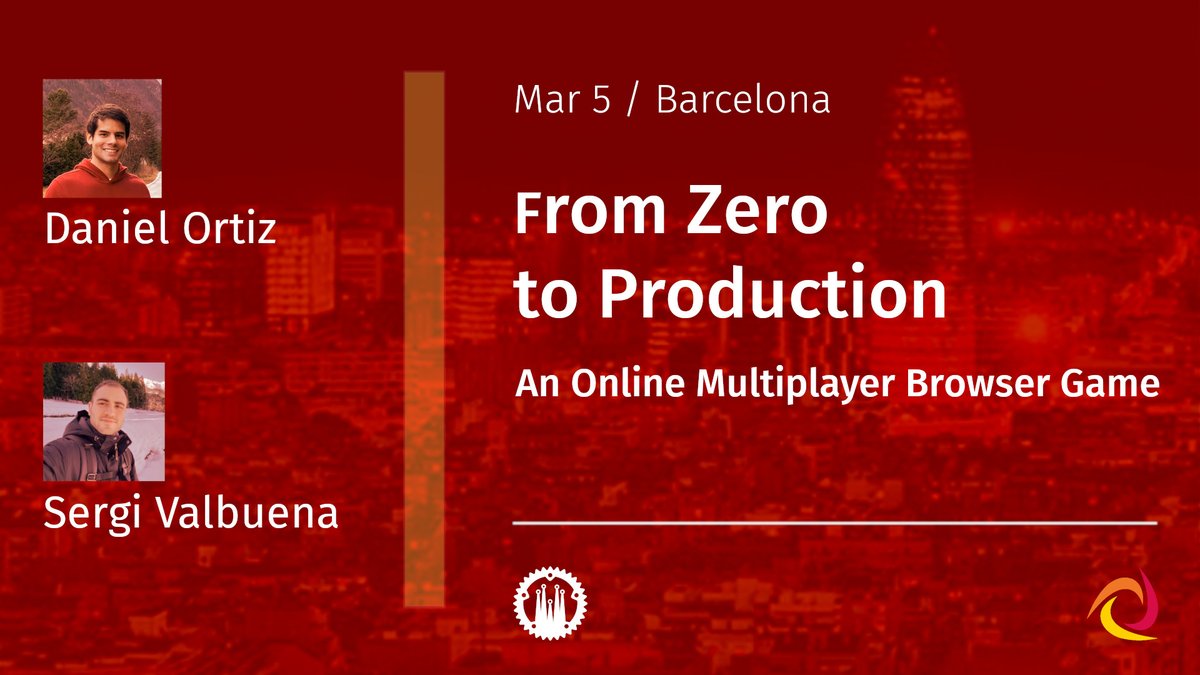 Daniel Ortiz

Sergi Valbuena

Mar 5 / Barcelona

From Zero to Production

An Online Multiplayer Browser Game